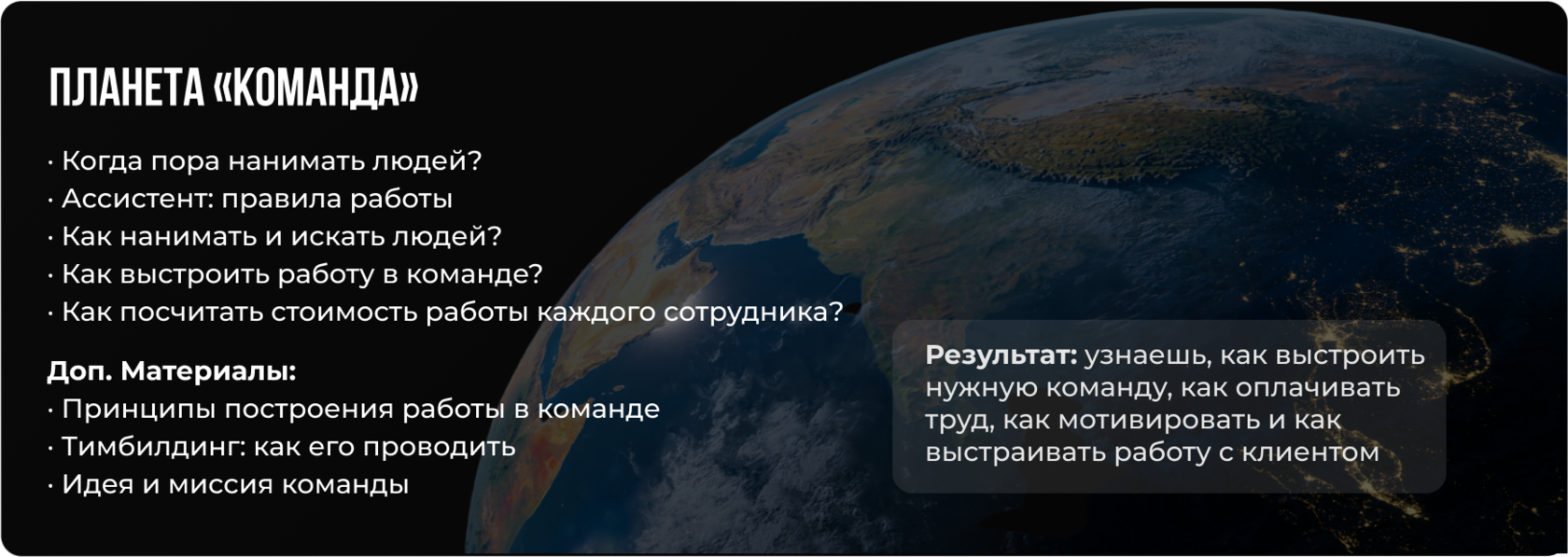 ПЛАНЕТА «КОМАНДА»

· Когда пора нанимать людей?
· Ассистент: правила работы
· Как нанимать и искать людей?
· Как выстроить работу в команде?
· Как посчитать стоимость работы каждого сотрудника?

Доп. Материалы:
· Принципы построения работы в команде
· Тимбилдинг: как его проводить
· Идея и миссия команды

Результат: узнаешь, как выстроить нужную команду, как оплачивать труд, как мотивировать и как выстраивать работу с клиентом